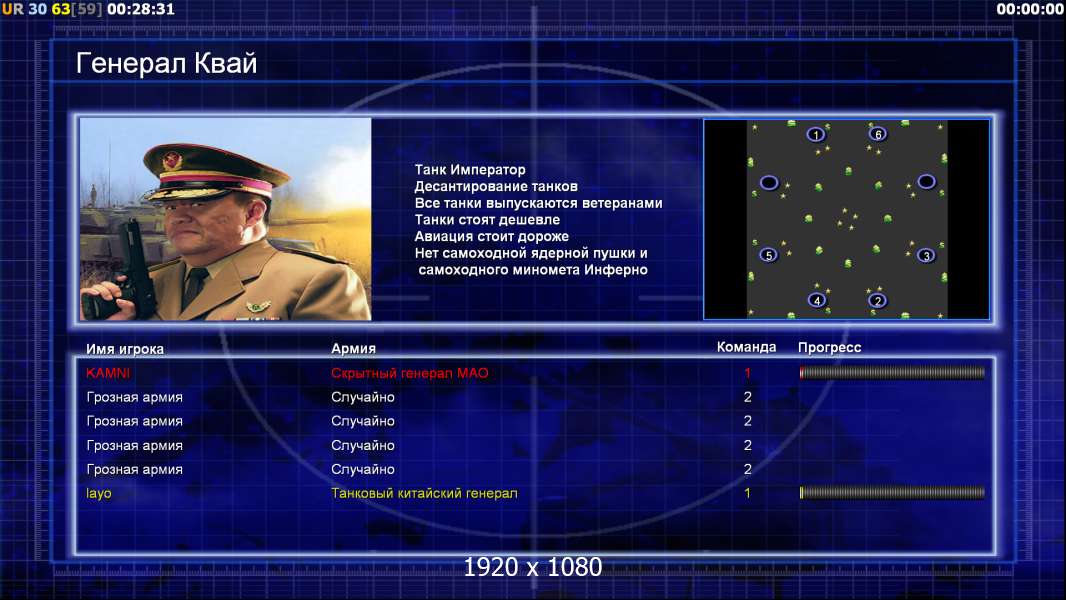 UR 30 63[59] 00:28:31

00:00:00

Генерал Квай

Танк Император
Десантирование танков
Все танки выпускаются ветеранами
Танки стоят дешевле
Авиация стоит дороже
Нет самоходной ядерной пушки и самоходного миномета Инферно

1 6 5 3 4 2

| Имя игрока | Армия | Команда | Прогресс |
|---|---|---|---|
| KAMNI | Скрытный генерал МАО | 1 | |
| Грозная армия | Случайно | 2 | |
| Грозная армия | Случайно | 2 | |
| Грозная армия | Случайно | 2 | |
| Грозная армия | Случайно | 2 | |
| layo | Танковый китайский генерал | 1 | |

1920 x 1080